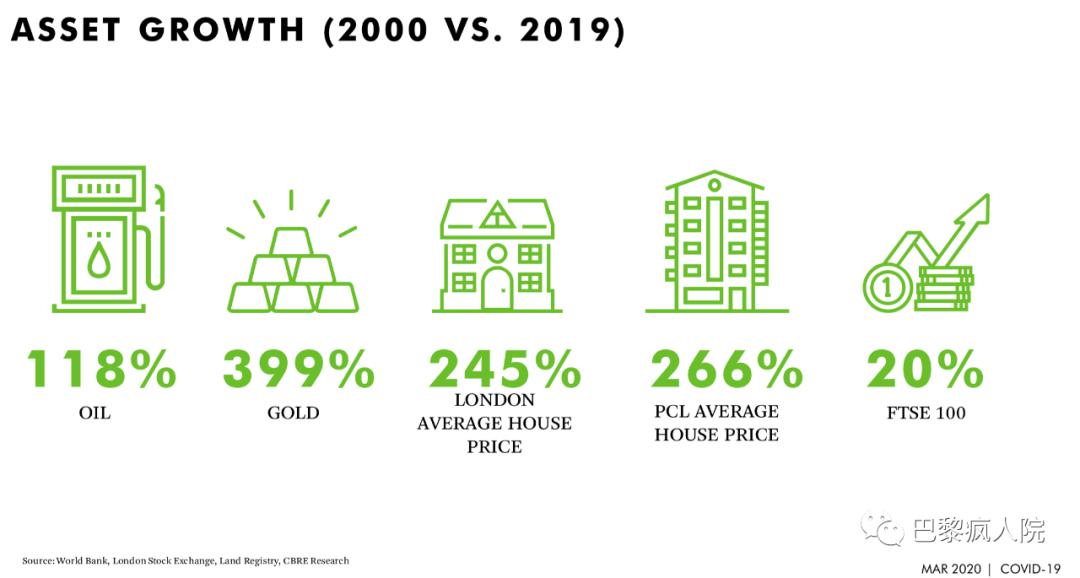 ASSET GROWTH (2000 VS. 2019)

118%
OIL

399%
GOLD

245%
LONDON
AVERAGE HOUSE
PRICE

266%
PCL AVERAGE
HOUSE PRICE

20%
FTSE 100

Source: World Bank, London Stock Exchange, Land Registry, CBRE Research

MAR 2020 | COVID-19

巴黎疯人院